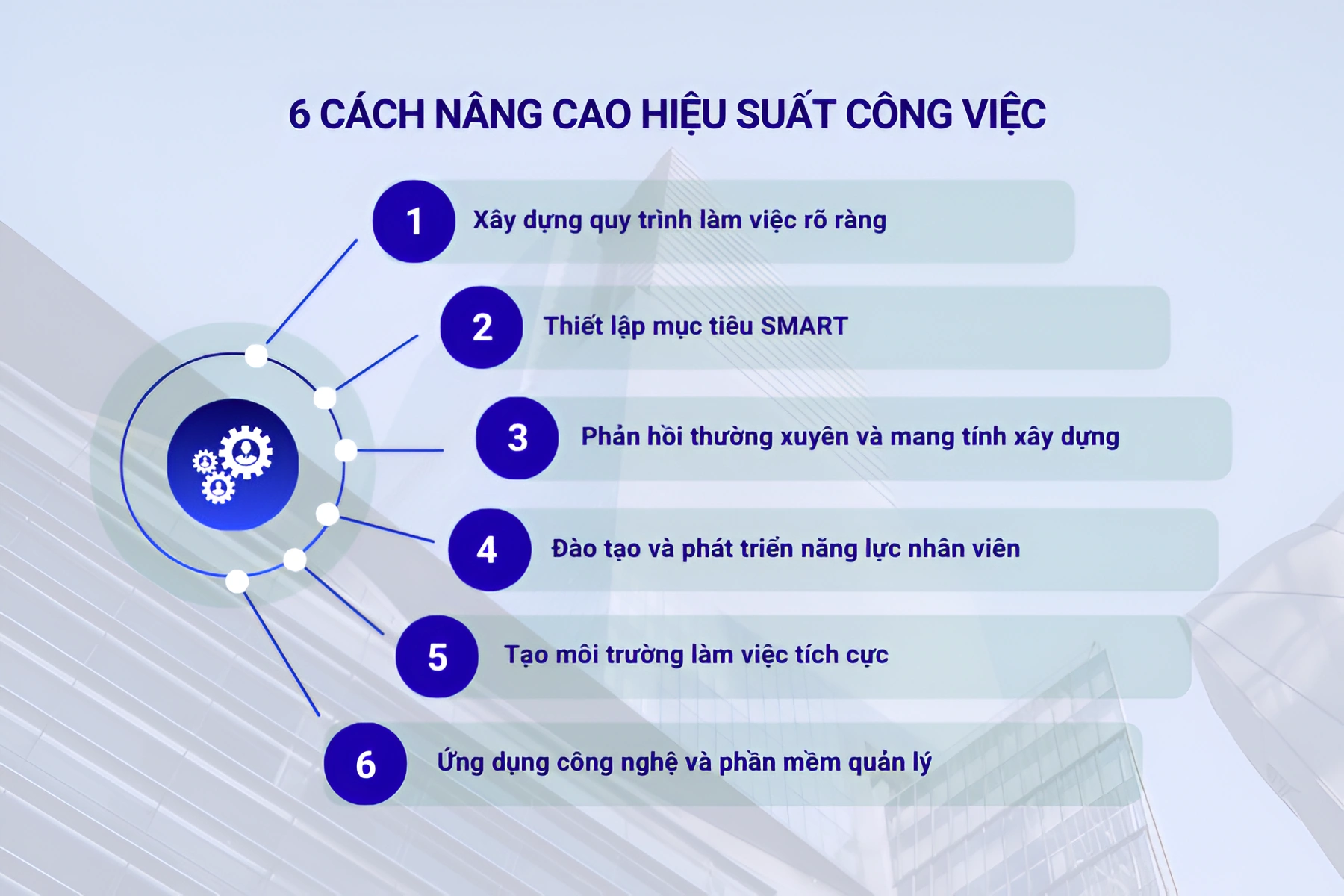 6 CÁCH NÂNG CAO HIỆU SUẤT CÔNG VIỆC

1 Xây dựng quy trình làm việc rõ ràng

2 Thiết lập mục tiêu SMART

3 Phản hồi thường xuyên và mang tính xây dựng

4 Đào tạo và phát triển năng lực nhân viên

5 Tạo môi trường làm việc tích cực

6 Ứng dụng công nghệ và phần mềm quản lý